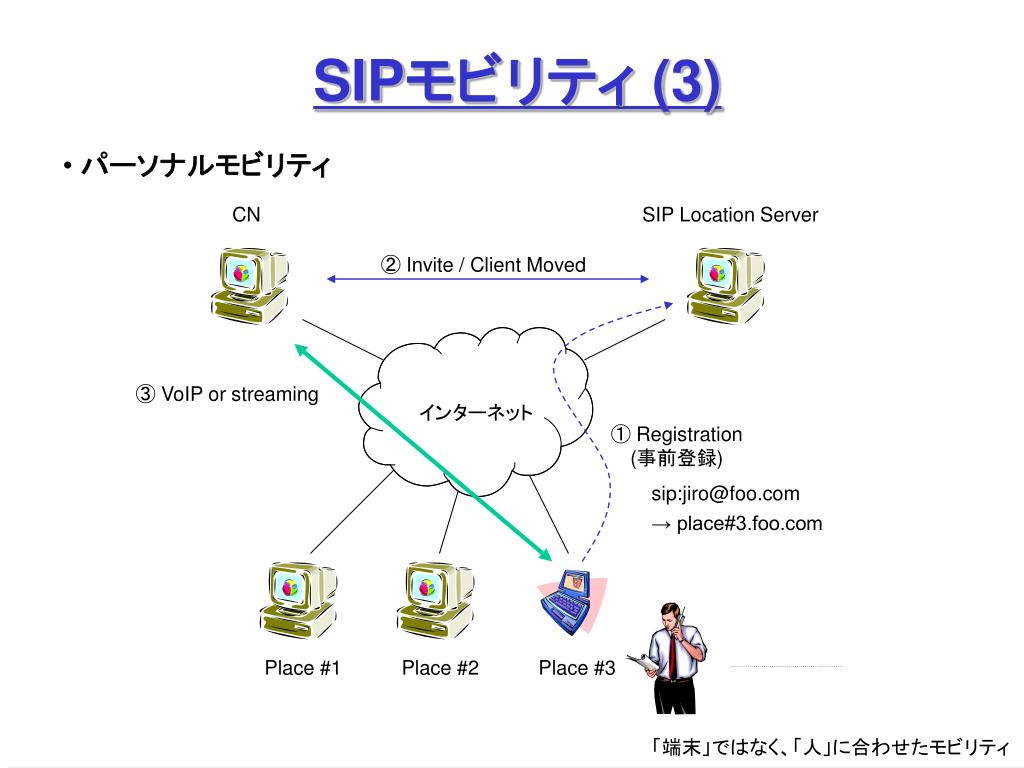 SIPモビリティ (3)

• パーソナルモビリティ

CN

SIP Location Server

② Invite / Client Moved

③ VoIP or streaming

インターネット

① Registration
(事前登録)

sip:jiro@foo.com
→ place#3.foo.com

Place #1

Place #2

Place #3

「端末」ではなく、「人」に合わせたモビリティ